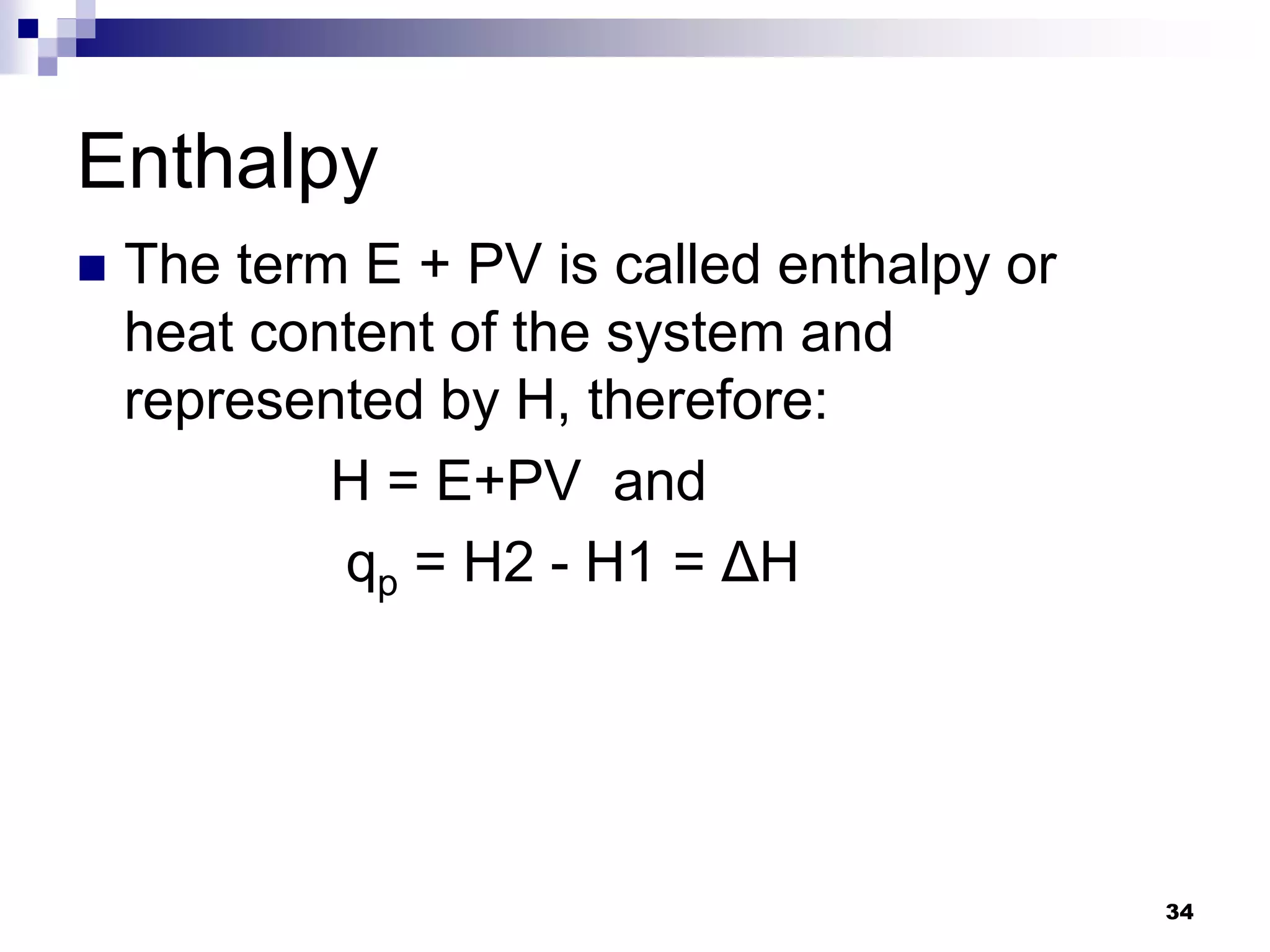 Enthalpy

The term E + PV is called enthalpy or heat content of the system and represented by H, therefore:

$H = E+PV$ and

$q_p = H2 - H1 = \Delta H$

34